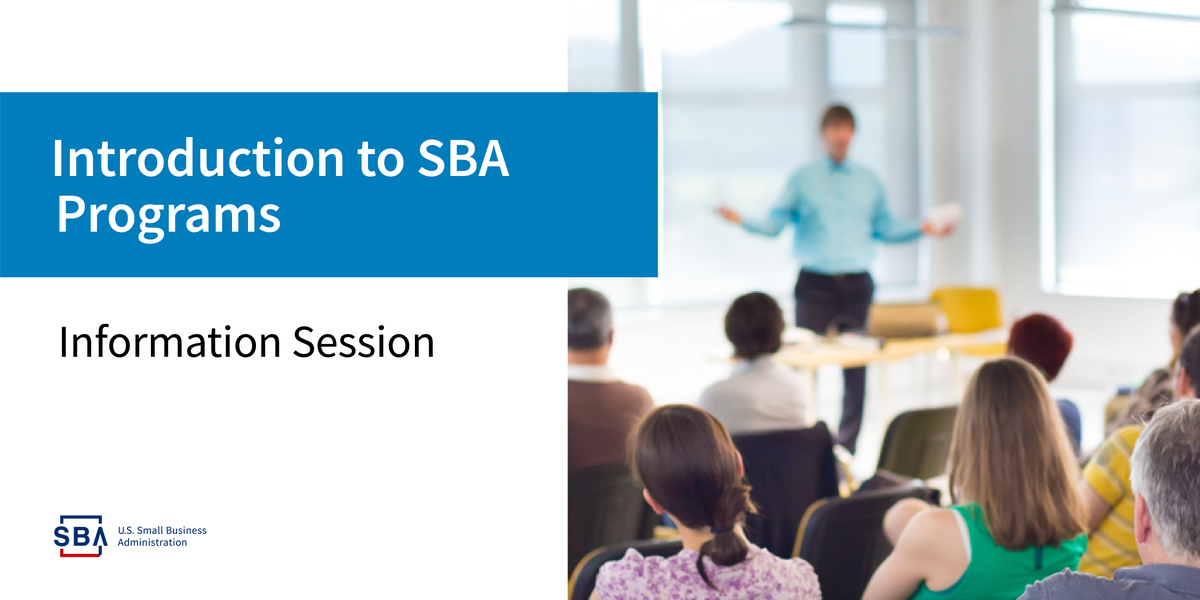 Introduction to SBA Programs

Information Session

SBA U.S. Small Business Administration